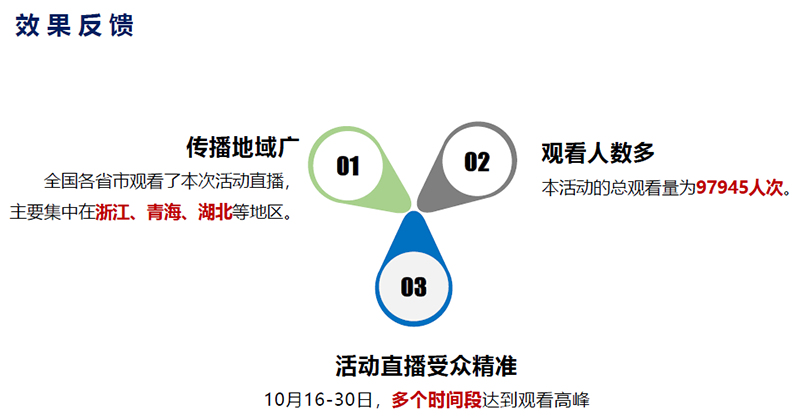 效果反馈

传播地域广

全国各省市观看了本次活动直播，主要集中在浙江、青海、湖北等地区。

01

02

观看人数多

本活动的总观看量为97945人次。

03

活动直播受众精准

10月16-30日，多个时间段达到观看高峰